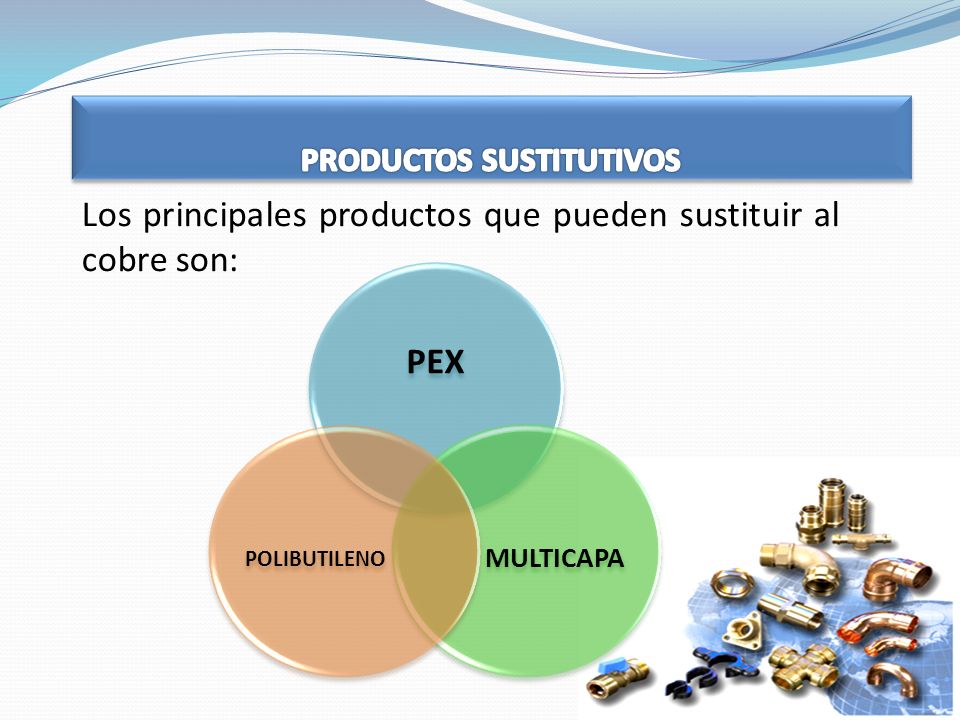 PRODUCTOS SUSTITUTIVOS

Los principales productos que pueden sustituir al cobre son:

PEX

POLIBUTILENO

MULTICAPA